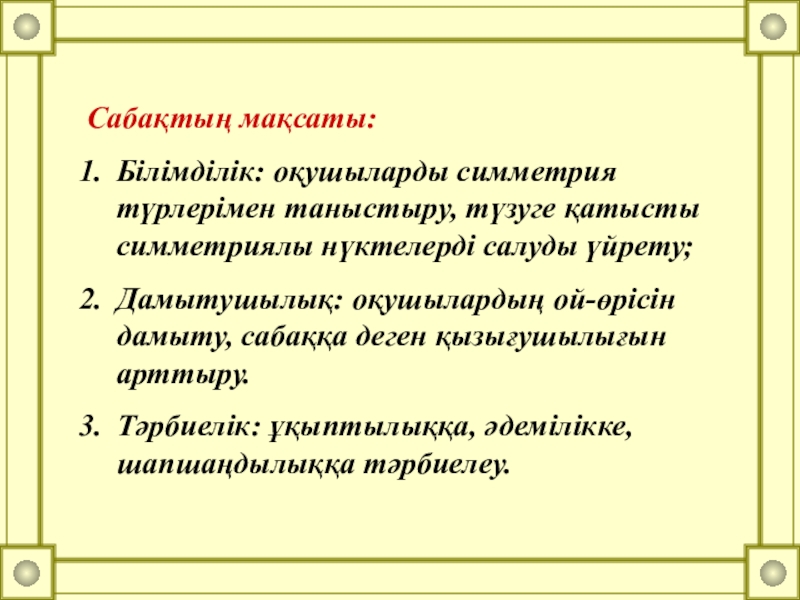 Сабақтың мақсаты:

1. Білімділік: оқушыларды симметрия түрлерімен таныстыру, түзуге қатысты симметриялы нүктелерді салуды үйрету;

2. Дамытушылық: оқушылардың ой-өрісін дамыту, сабаққа деген қызығушылығын арттыру.

3. Тәрбиелік: ұқыптылыққа, әдемілікке, шапшаңдылыққа тәрбиелеу.